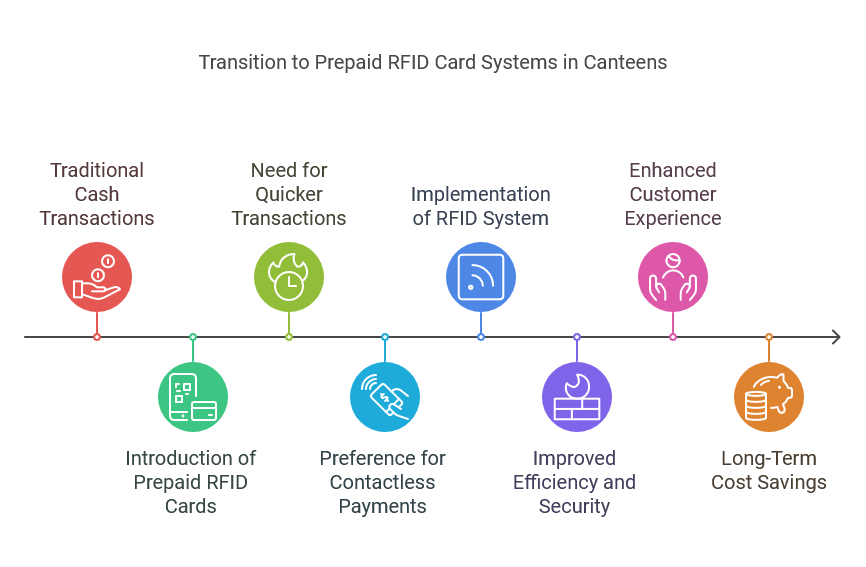 Transition to Prepaid RFID Card Systems in Canteens

Traditional Cash Transactions

Introduction of Prepaid RFID Cards

Need for Quicker Transactions

Preference for Contactless Payments

Implementation of RFID System

Improved Efficiency and Security

Enhanced Customer Experience

Long-Term Cost Savings